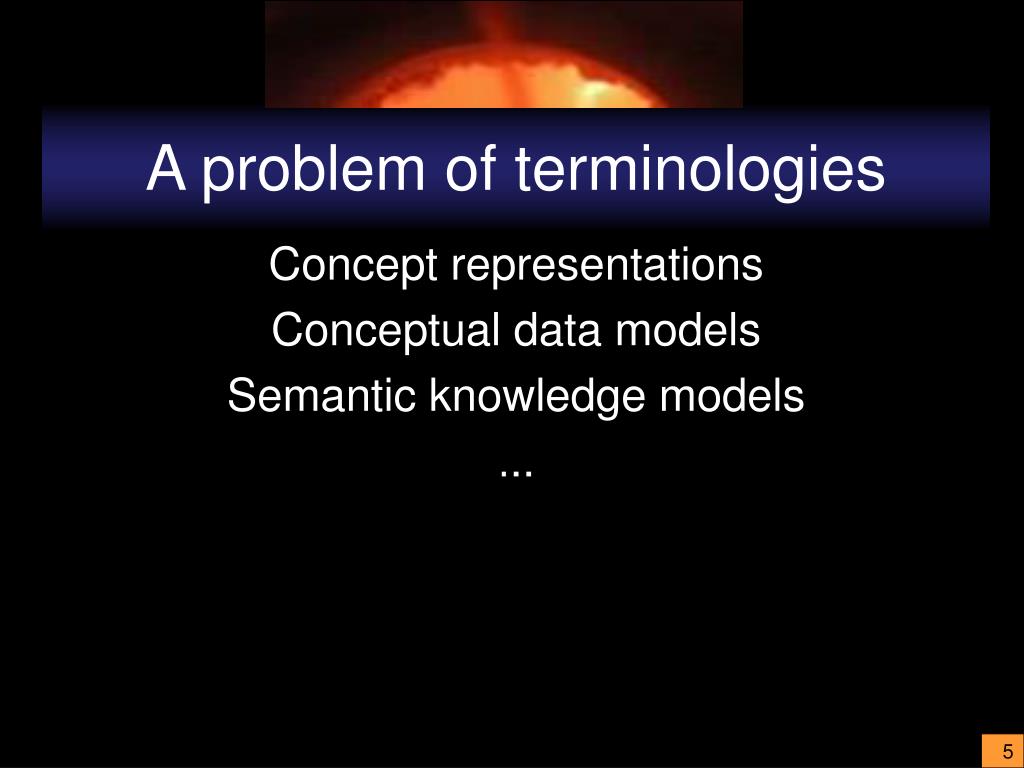 A problem of terminologies

Concept representations

Conceptual data models

Semantic knowledge models

...

5